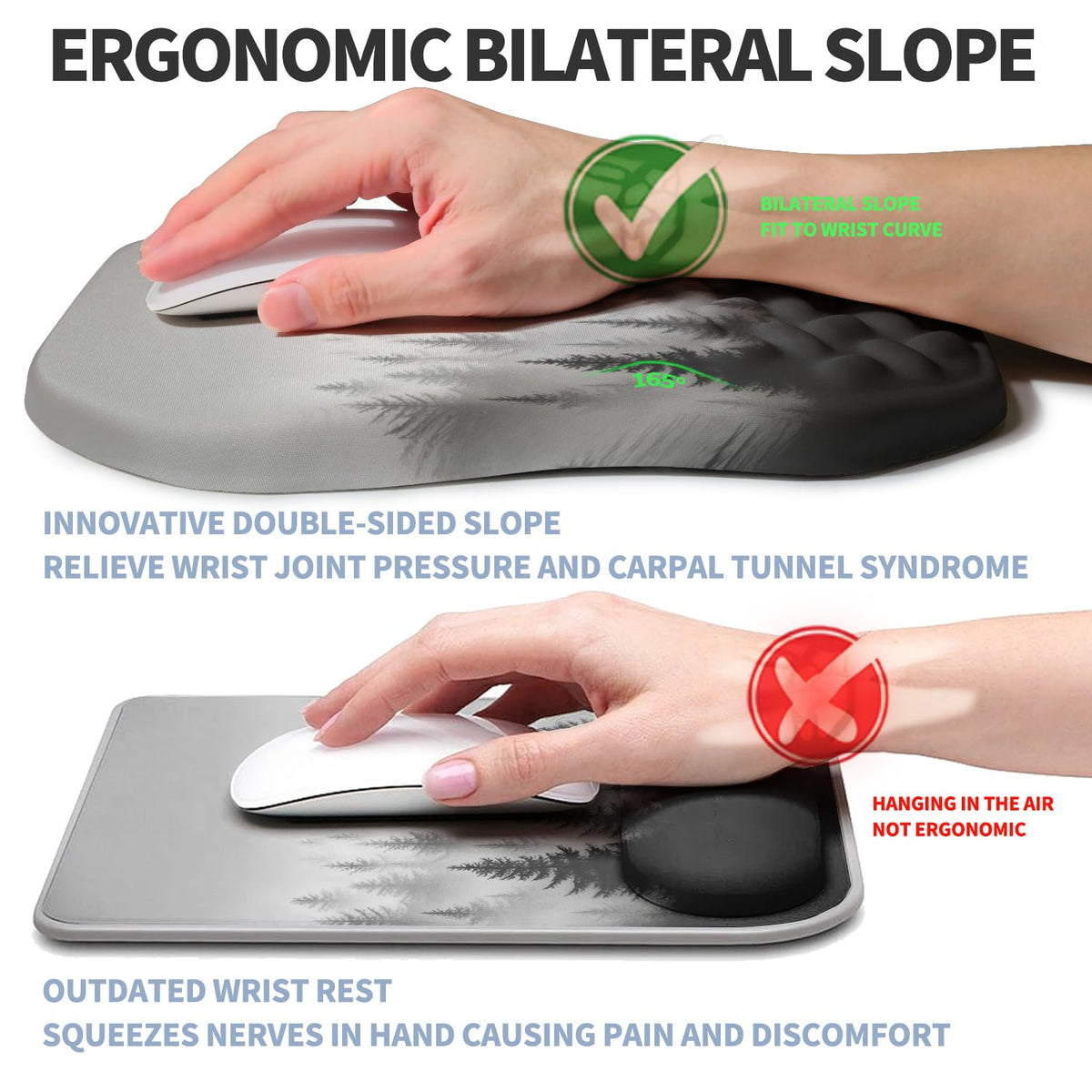 ERGONOMIC BILATERAL SLOPE

BILATERAL SLOPE
FIT TO WRIST CURVE

165°

INNOVATIVE DOUBLE-SIDED SLOPE
RELIEVE WRIST JOINT PRESSURE AND CARPAL TUNNEL SYNDROME

HANGING IN THE AIR
NOT ERGONOMIC

OUTDATED WRIST REST
SQUEEZES NERVES IN HAND CAUSING PAIN AND DISCOMFORT